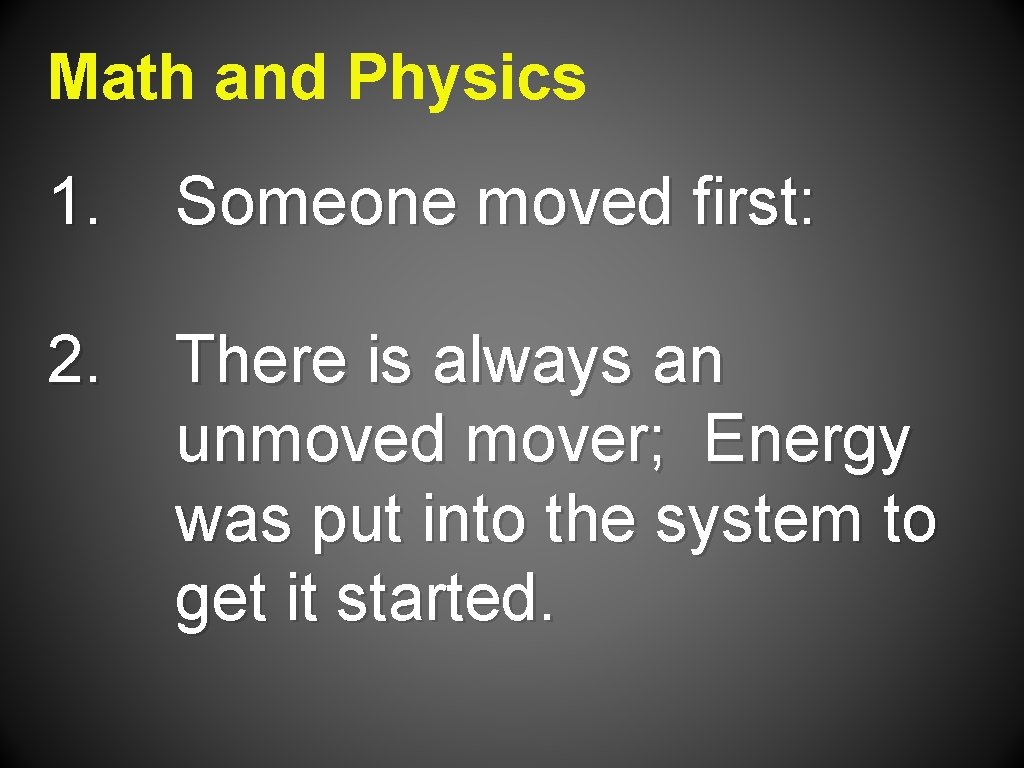 Math and Physics

1. Someone moved first:

2. There is always an unmoved mover; Energy was put into the system to get it started.